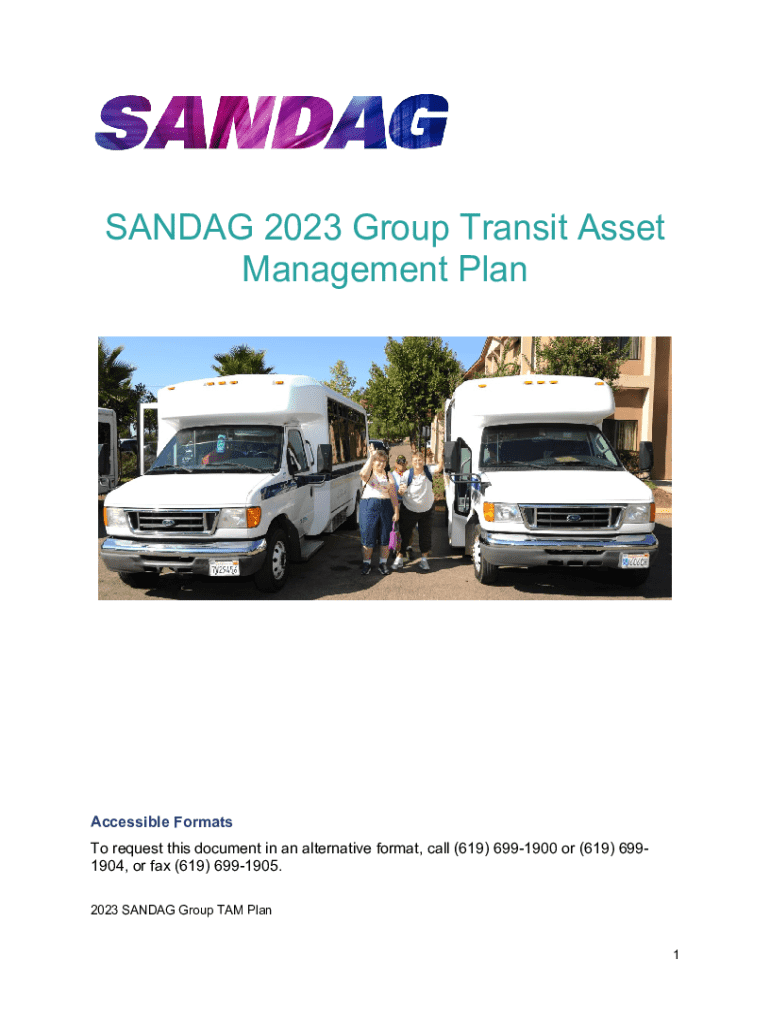 SANDAG

SANDAG 2023 Group Transit Asset Management Plan

Accessible Formats

To request this document in an alternative format, call (619) 699-1900 or (619) 699-1904, or fax (619) 699-1905.

2023 SANDAG Group TAM Plan

1